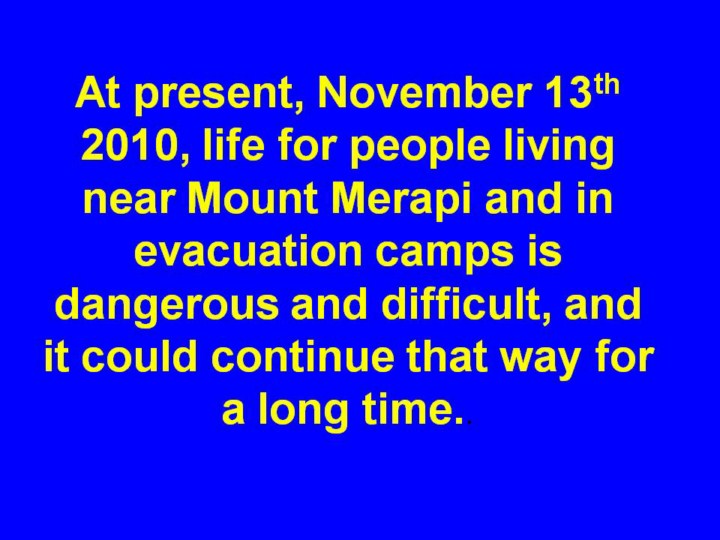 At present, November 13th 2010, life for people living near Mount Merapi and in evacuation camps is dangerous and difficult, and it could continue that way for a long time..